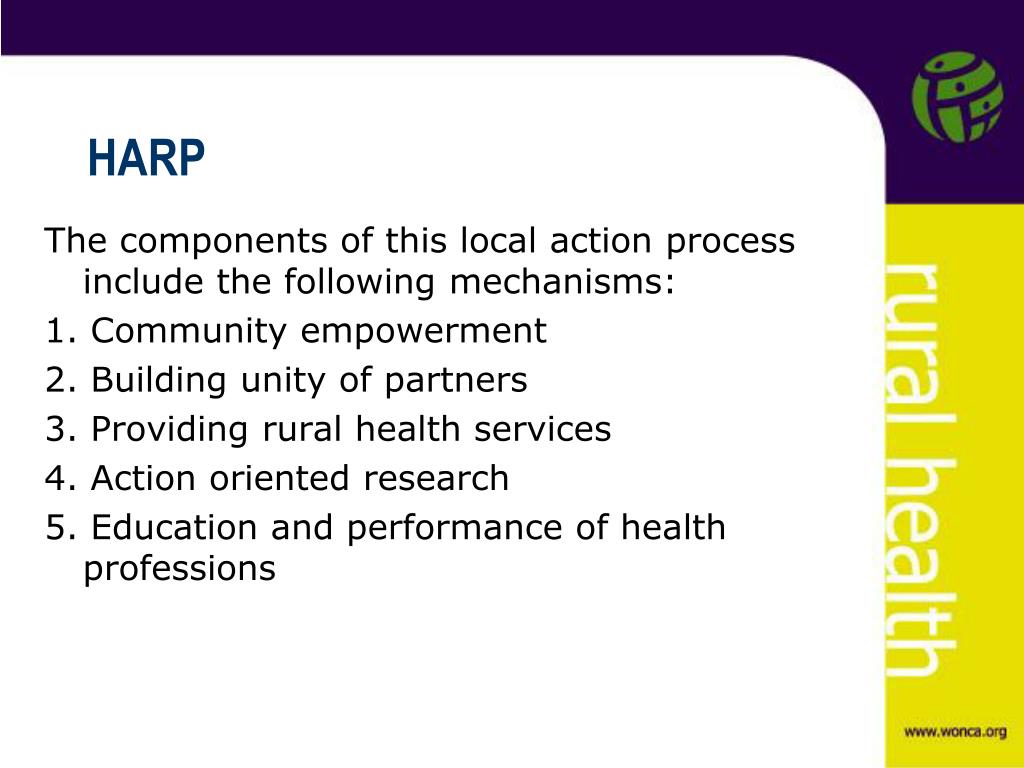 HARP

The components of this local action process include the following mechanisms:

1. Community empowerment
2. Building unity of partners
3. Providing rural health services
4. Action oriented research
5. Education and performance of health professions

rural health

www.wonca.org